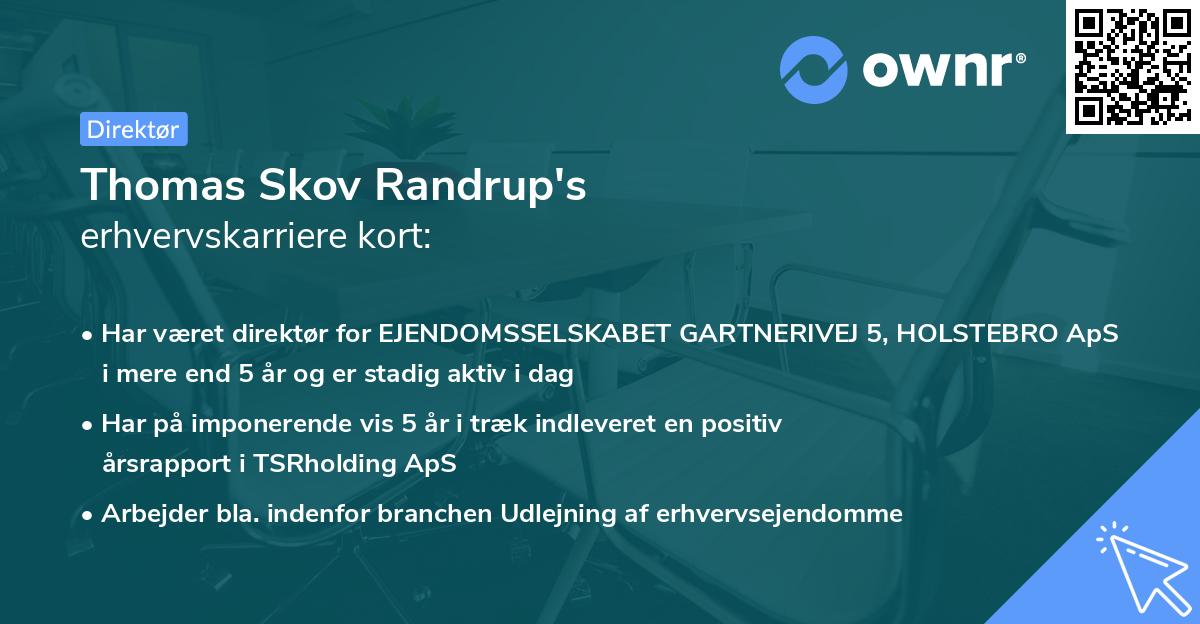 ownr®

Direktør

Thomas Skov Randrup's
erhvervskarriere kort:

• Har været direktør for EJENDOMSSELSKABET GARTNERIVEJ 5, HOLSTEBRO ApS i mere end 5 år og er stadig aktiv i dag

• Har på imponerende vis 5 år i træk indleveret en positiv årsrapport i TSRholding ApS

• Arbejder bla. indenfor branchen Udlejning af erhvervsejendomme